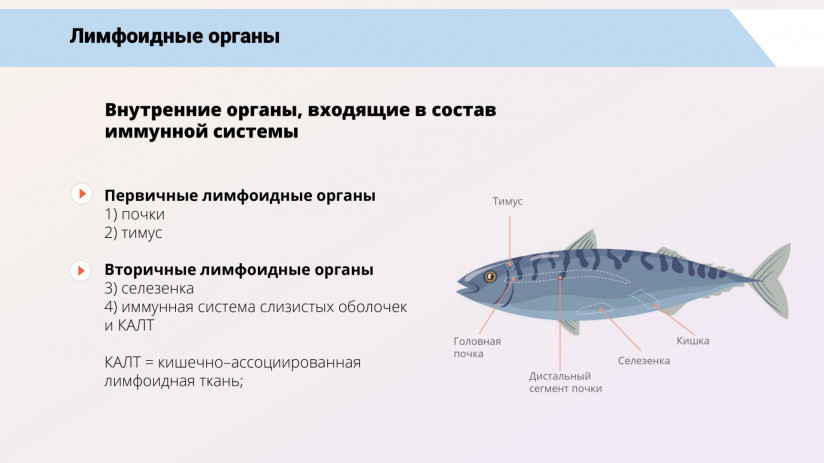 Лимфоидные органы

Внутренние органы, входящие в состав иммунной системы

Первичные лимфоидные органы
1) почки
2) тимус

Вторичные лимфоидные органы
3) селезенка
4) иммунная система слизистых оболочек и КАЛТ

КАЛТ = кишечно–ассоциированная лимфоидная ткань;

Тимус

Головная почка

Дистальный сегмент почки

Селезенка

Кишка